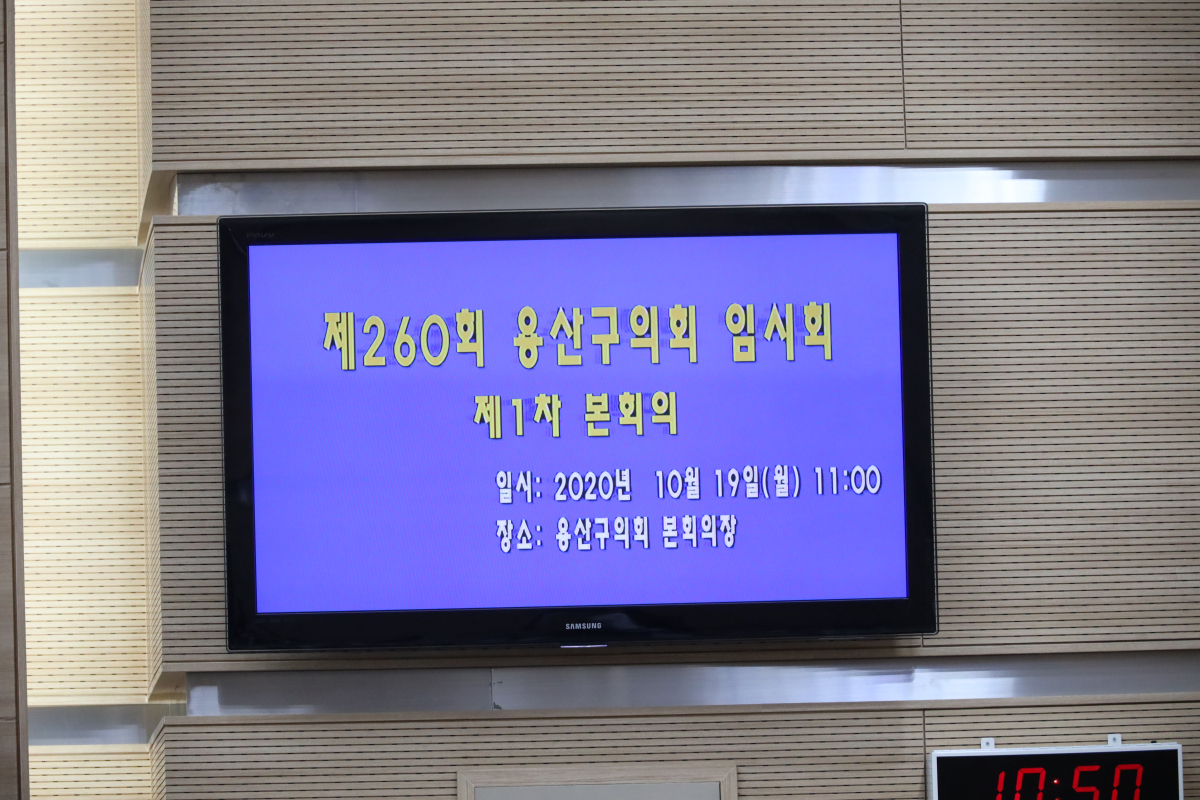 제260회 용산구의회 임시회
제1차 본회의

일시: 2020년 10월 19일(월) 11:00
장소: 용산구의회 본회의장

SAMSUNG

10:50